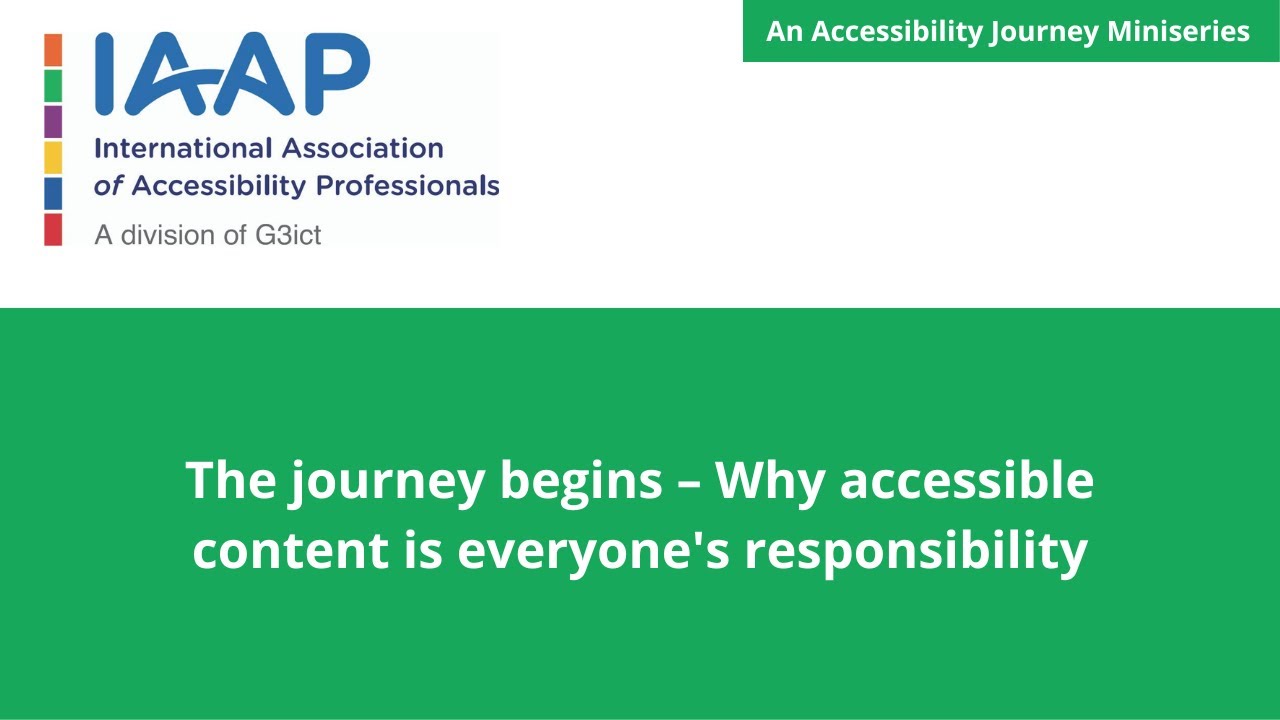 IAAP
International Association of Accessibility Professionals
A division of G3ict

An Accessibility Journey Miniseries

The journey begins – Why accessible content is everyone's responsibility